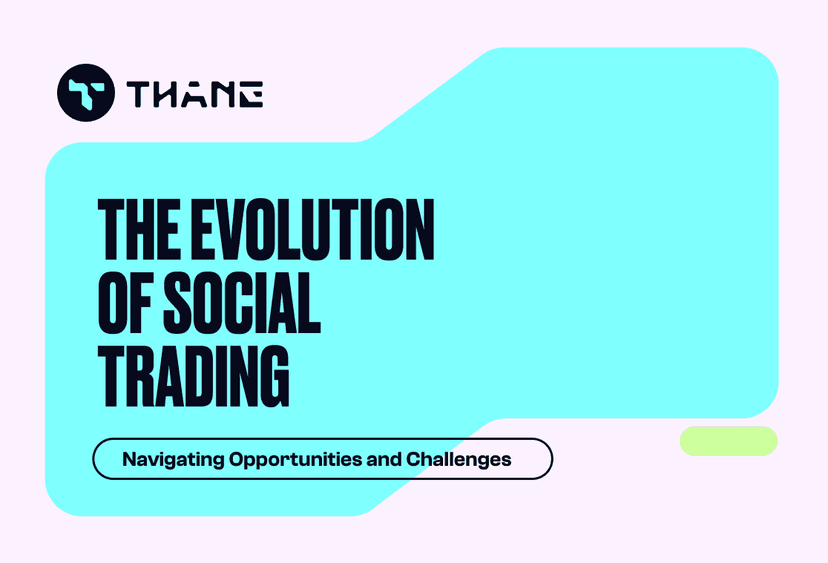 THANE

THE EVOLUTION OF SOCIAL TRADING

Navigating Opportunities and Challenges